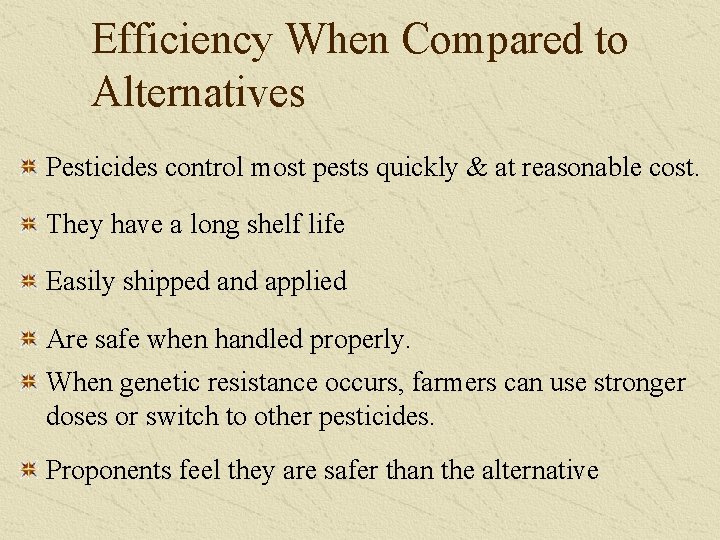 Efficiency When Compared to Alternatives

Pesticides control most pests quickly & at reasonable cost.

They have a long shelf life

Easily shipped and applied

Are safe when handled properly.

When genetic resistance occurs, farmers can use stronger doses or switch to other pesticides.

Proponents feel they are safer than the alternative